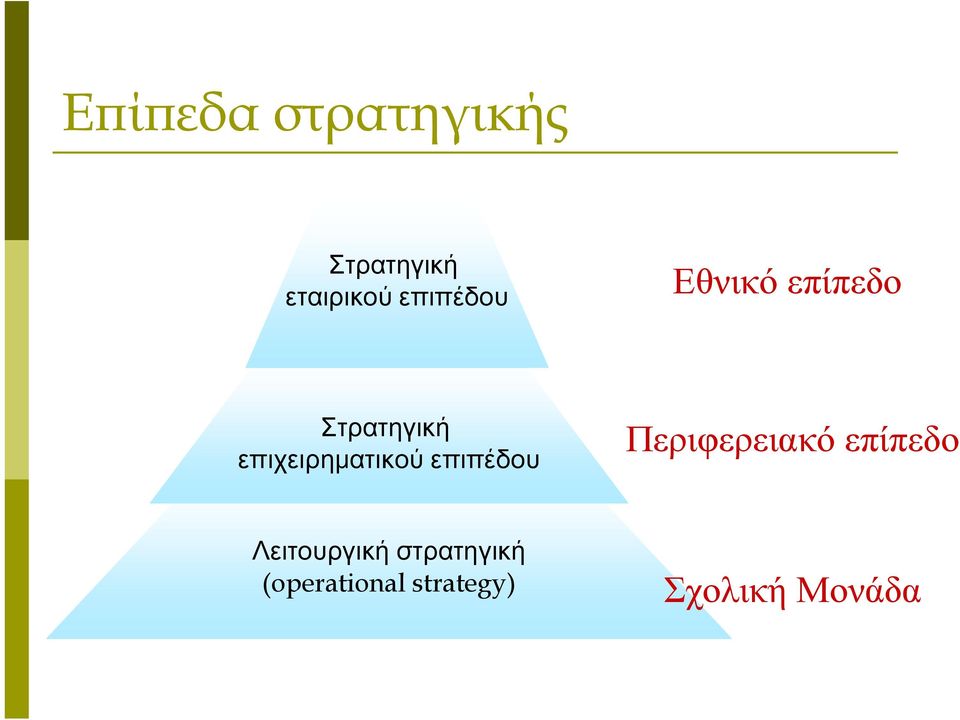 Επίπεδα στρατηγικής

Στρατηγική εταιρικού επιπέδου

Εθνικό επίπεδο

Στρατηγική επιχειρηματικού επιπέδου

Περιφερειακό επίπεδο

Λειτουργική στρατηγική (operational strategy)

Σχολική Μονάδα